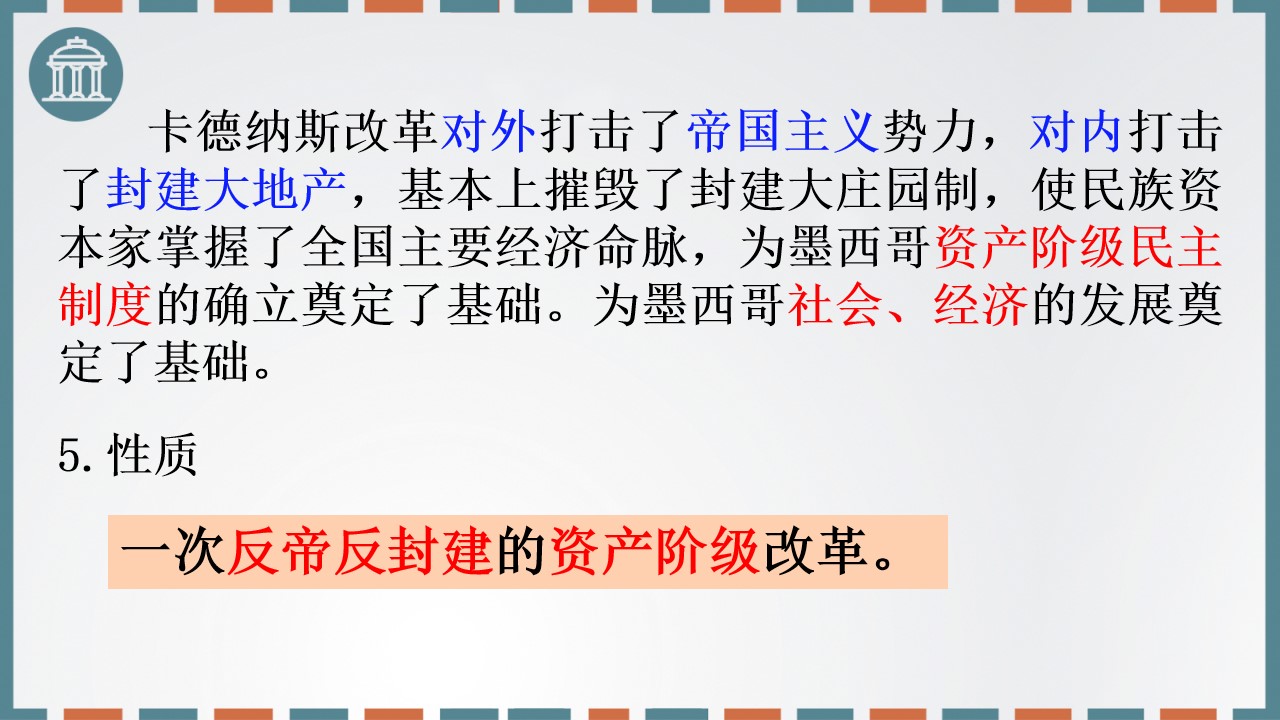 卡德纳斯改革对外打击了帝国主义势力，对内打击了封建大地产，基本上摧毁了封建大庄园制，使民族资本家掌握了全国主要经济命脉，为墨西哥资产阶级民主制度的确立奠定了基础。为墨西哥社会、经济的发展奠定了基础。

5.性质

一次反帝反封建的资产阶级改革。